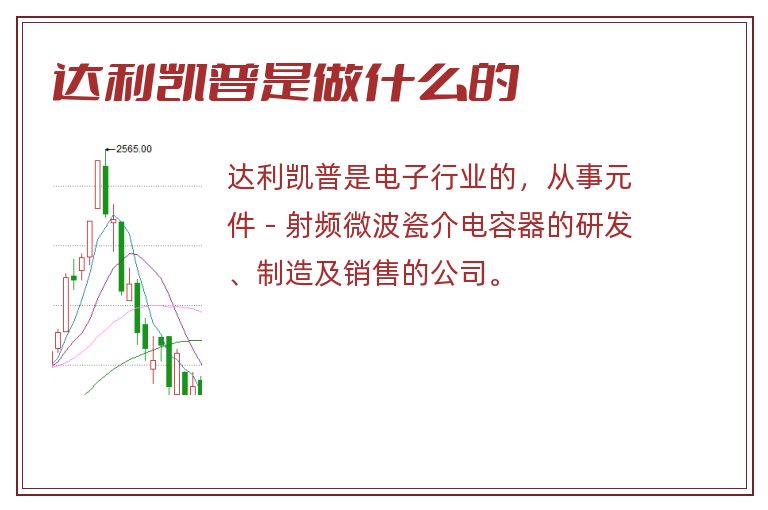 达利凯普是做什么的

2565.00

达利凯普是电子行业的，从事元件 - 射频微波瓷介电容器的研发、制造及销售的公司。